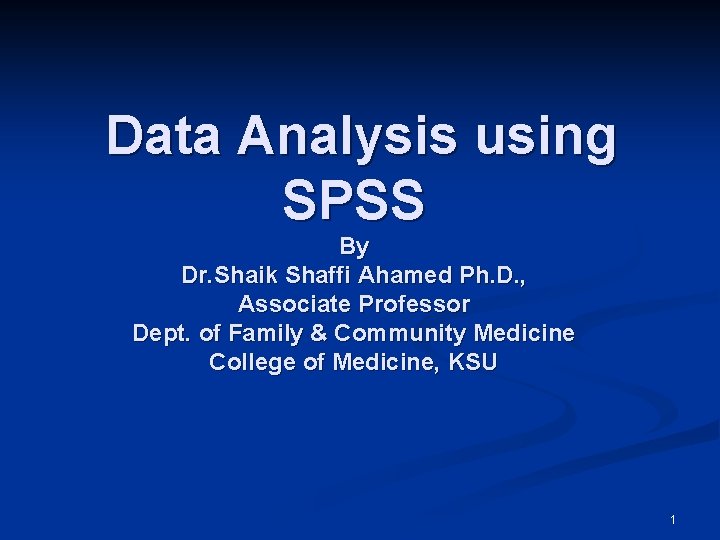 Data Analysis using SPSS

By
Dr.Shaik Shaffi Ahamed Ph.D.,
Associate Professor
Dept. of Family & Community Medicine
College of Medicine, KSU

1